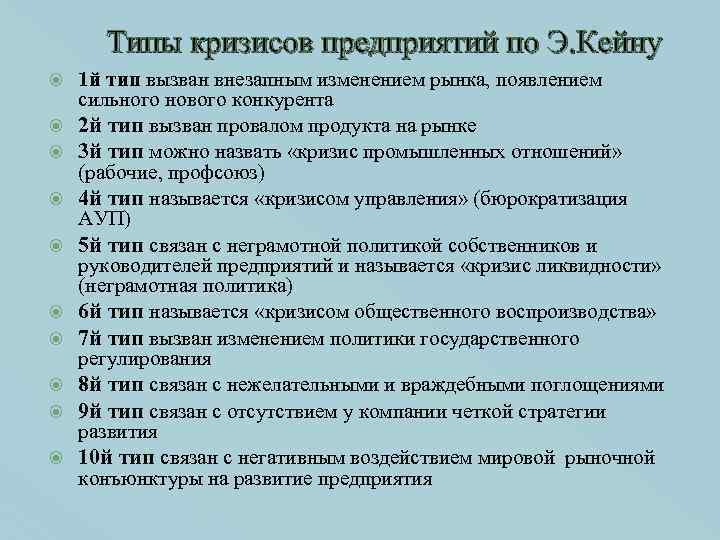 Типы кризисов предприятий по Э.Кейну

1й тип вызван внезапным изменением рынка, появлением сильного нового конкурента

2й тип вызван провалом продукта на рынке

3й тип можно назвать «кризис промышленных отношений» (рабочие, профсоюз)

4й тип называется «кризисом управления» (бюрократизация АУП)

5й тип связан с неграмотной политикой собственников и руководителей предприятий и называется «кризис ликвидности» (неграмотная политика)

6й тип называется «кризисом общественного воспроизводства»

7й тип вызван изменением политики государственного регулирования

8й тип связан с нежелательными и враждебными поглощениями

9й тип связан с отсутствием у компании четкой стратегии развития

10й тип связан с негативным воздействием мировой рыночной конъюнктуры на развитие предприятия